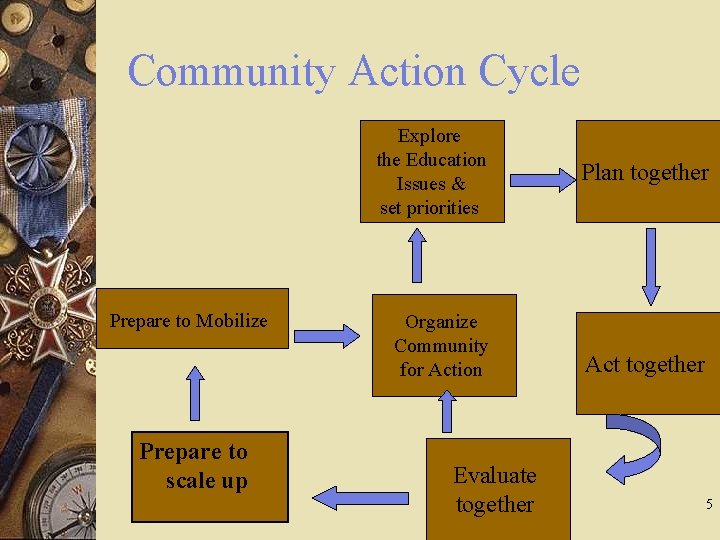 Community Action Cycle

Explore the Education Issues & set priorities

Plan together

Prepare to Mobilize

Organize Community for Action

Act together

Prepare to scale up

Evaluate together

5